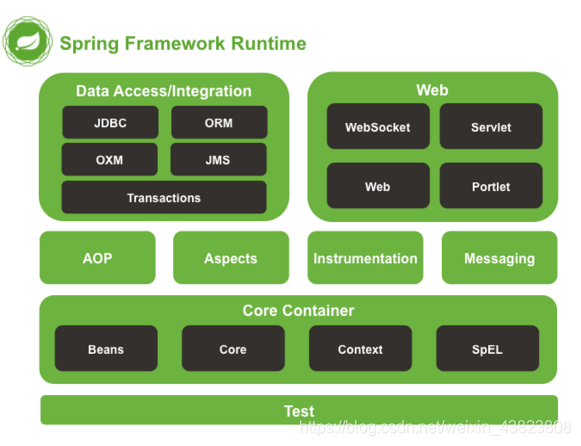 Spring Framework Runtime

Data Access/Integration

JDBC

ORM

OXM

JMS

Transactions

Web

WebSocket

Servlet

Web

Portlet

AOP

Aspects

Instrumentation

Messaging

Core Container

Beans

Core

Context

SpEL

Test

https://blog.csdn.net/weixin_43823808